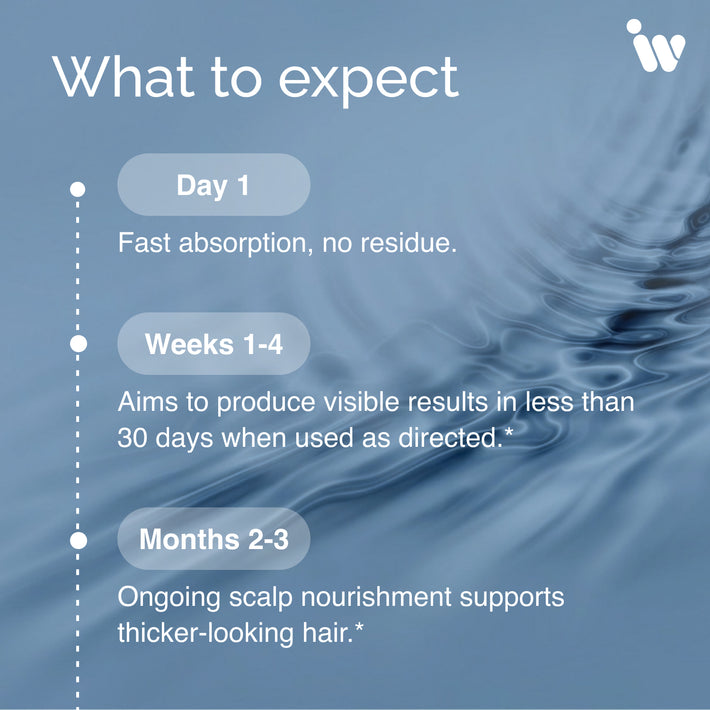 What to expect

Day 1

Fast absorption, no residue.

Weeks 1-4

Aims to produce visible results in less than 30 days when used as directed.*

Months 2-3

Ongoing scalp nourishment supports thicker-looking hair.*